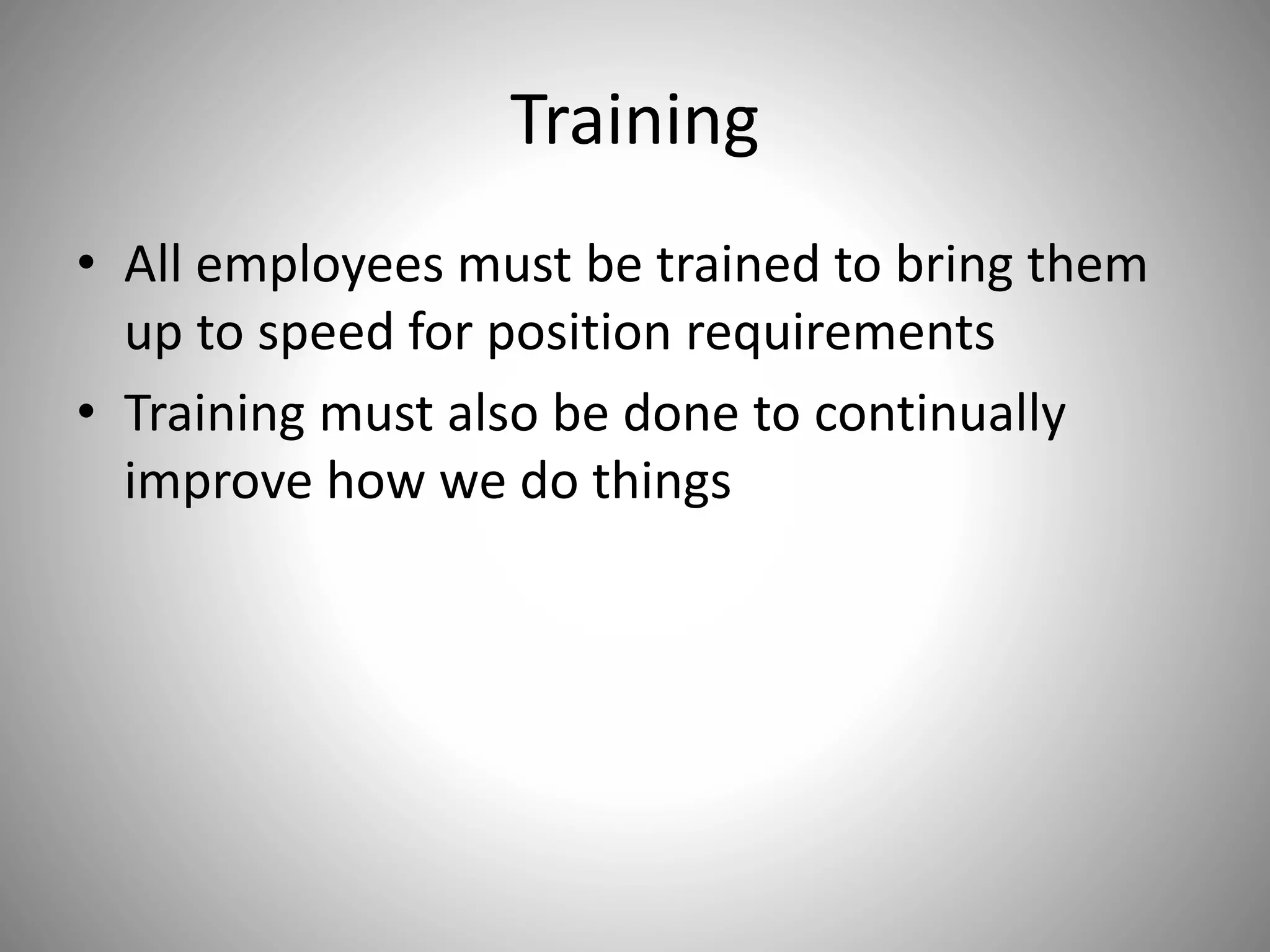 Training

• All employees must be trained to bring them up to speed for position requirements
• Training must also be done to continually improve how we do things